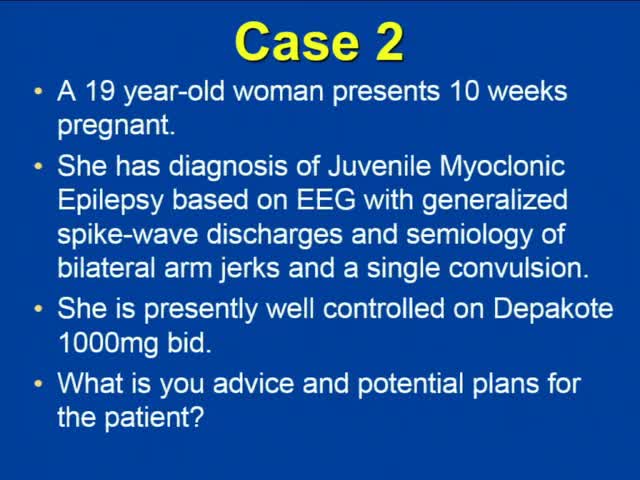 Case 2

• A 19 year-old woman presents 10 weeks pregnant.

• She has diagnosis of Juvenile Myoclonic Epilepsy based on EEG with generalized spike-wave discharges and semiology of bilateral arm jerks and a single convulsion.

• She is presently well controlled on Depakote 1000mg bid.

• What is you advice and potential plans for the patient?